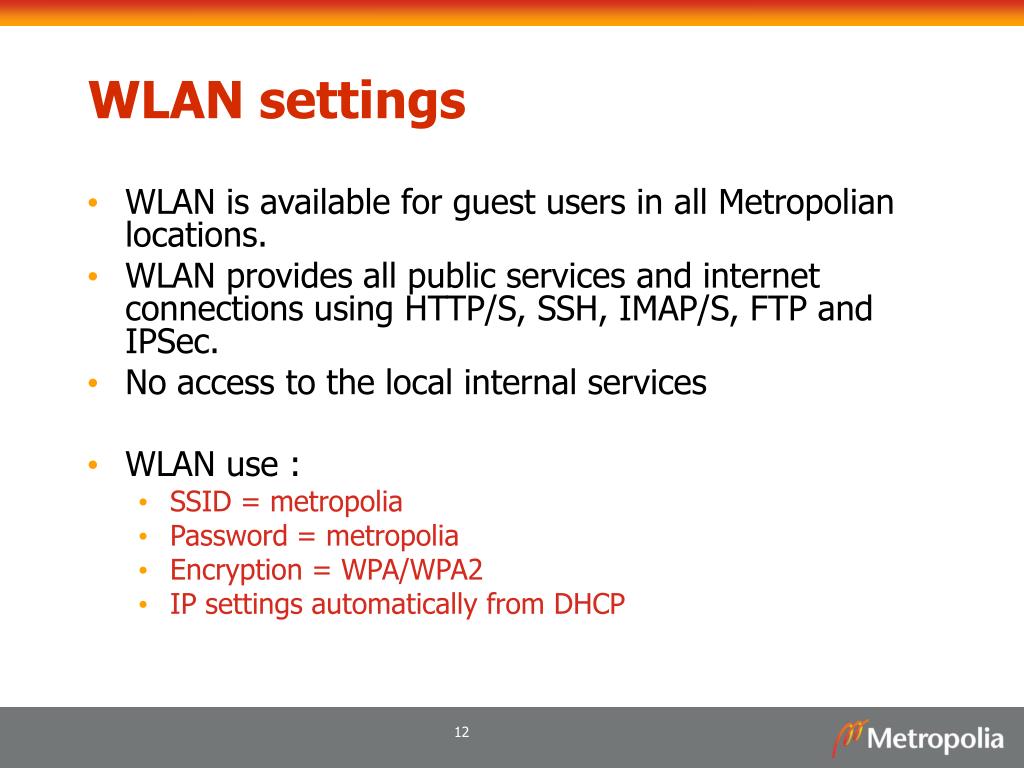 WLAN settings

• WLAN is available for guest users in all Metropolian locations.
• WLAN provides all public services and internet connections using HTTP/S, SSH, IMAP/S, FTP and IPSec.
• No access to the local internal services

• WLAN use :
  • SSID = metropolia
  • Password = metropolia
  • Encryption = WPA/WPA2
  • IP settings automatically from DHCP

12

Metropolia